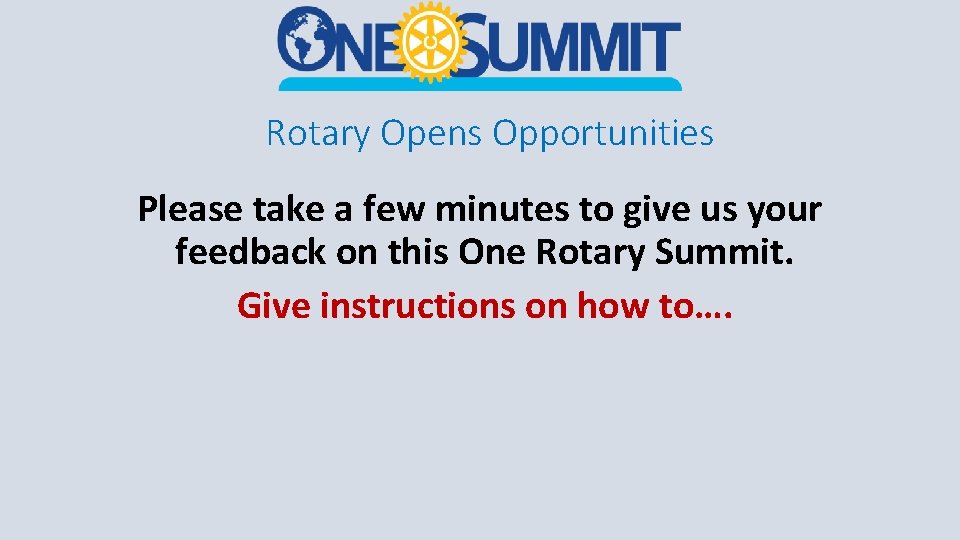 ONE SUMMIT

Rotary Opens Opportunities

Please take a few minutes to give us your feedback on this One Rotary Summit.

Give instructions on how to….